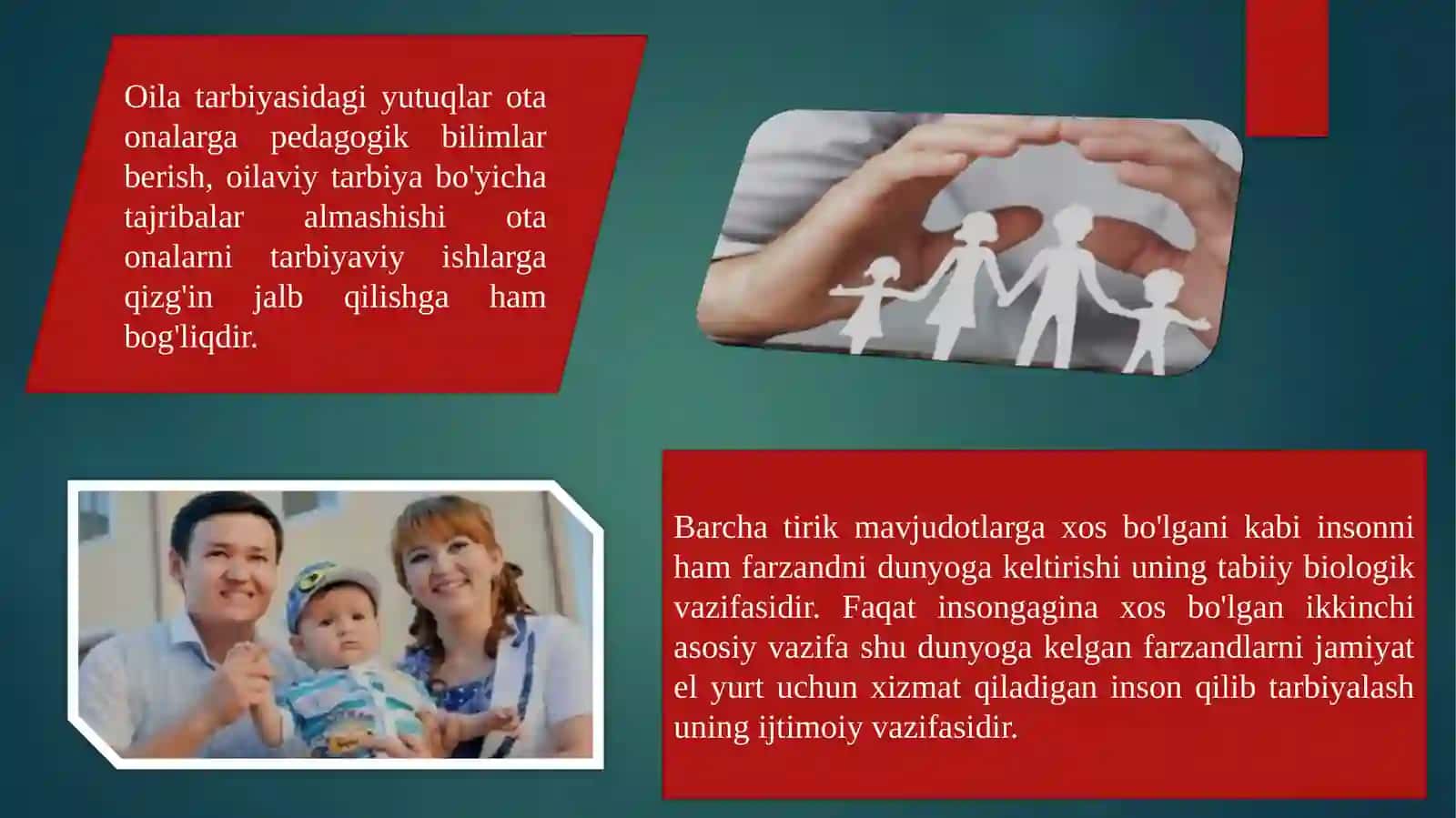 Oila tarbiyasidagi yutuqlar ota onalarga pedagogik bilimlar berish, oilaviy tarbiya bo'yicha tajribalar almashishi ota onalarni tarbiyaviy ishlarga qizg'in jalb qilishga ham bog'liqdir.

Barcha tirik mavjudotlarga xos bo'lgani kabi insonni ham farzandni dunyoga keltirishi uning tabiiy biologik vazifasidir. Faqat insongagina xos bo'lgan ikkinchi asosiy vazifa shu dunyoga kelgan farzandlarni jamiyat el yurt uchun xizmat qiladigan inson qilib tarbiyalash uning ijtimoiy vazifasidir.